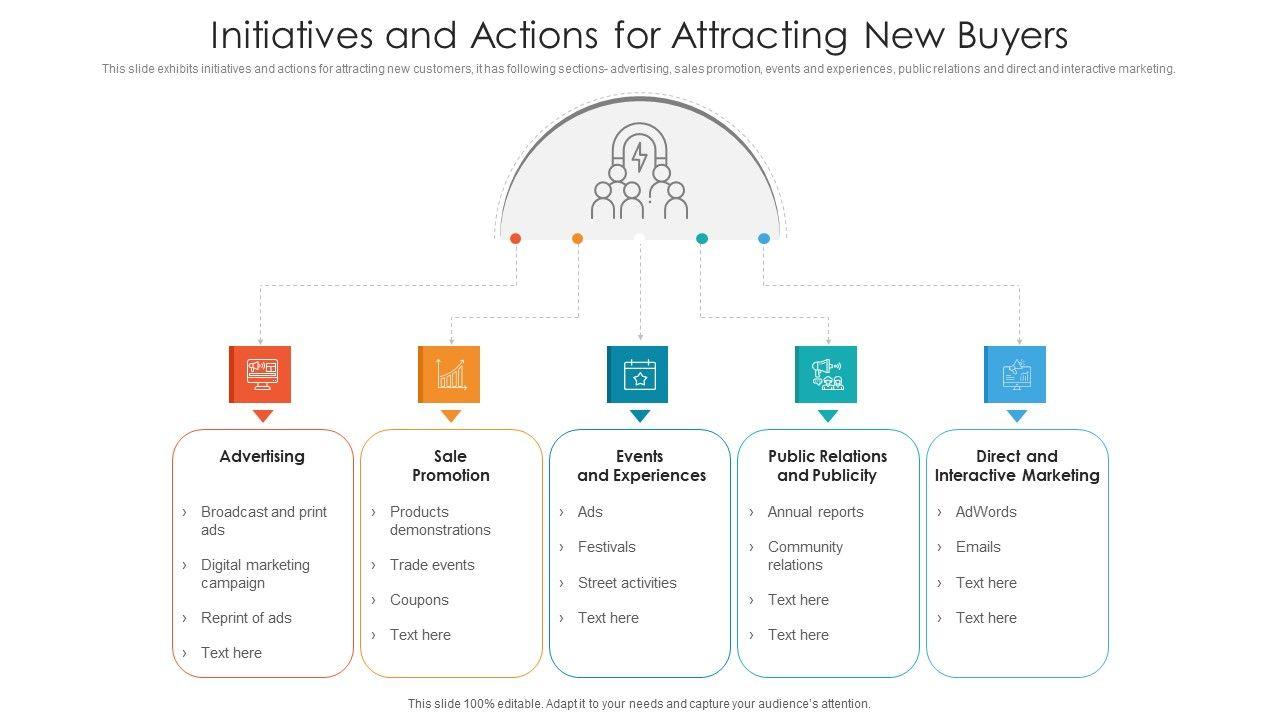 Initiatives and Actions for Attracting New Buyers

This slide exhibits initiatives and actions for attracting new customers, it has following sections- advertising, sales promotion, events and experiences, public relations and direct and interactive marketing.

Advertising
› Broadcast and print ads
› Digital marketing campaign
› Reprint of ads
› Text here

Sale Promotion
› Products demonstrations
› Trade events
› Coupons
› Text here

Events and Experiences
› Ads
› Festivals
› Street activities
› Text here

Public Relations and Publicity
› Annual reports
› Community relations
› Text here
› Text here

Direct and Interactive Marketing
› AdWords
› Emails
› Text here
› Text here

This slide 100% editable. Adapt it to your needs and capture your audience's attention.